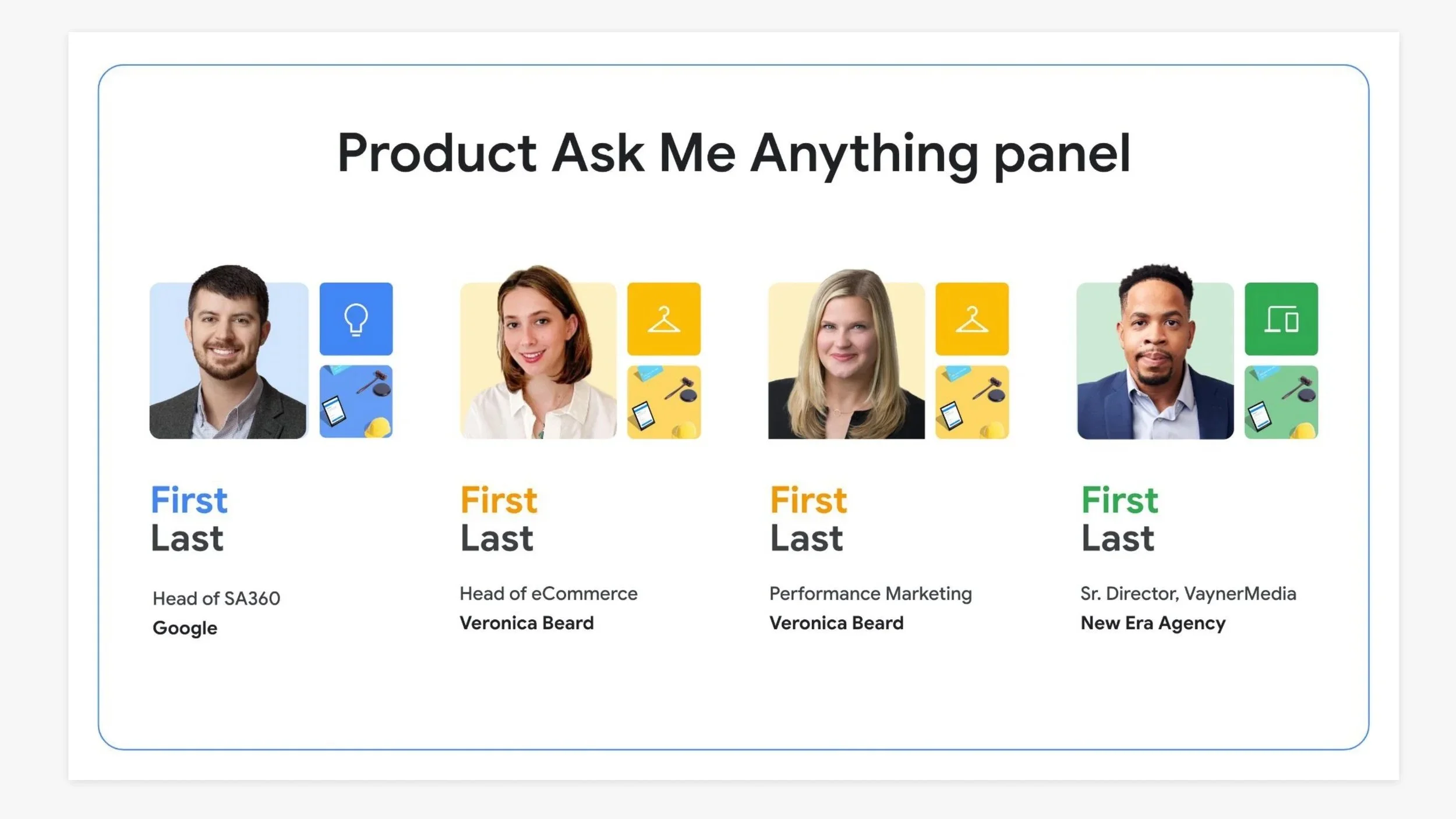 Product Ask Me Anything panel

First
Last

Head of SA360
Google

First
Last

Head of eCommerce
Veronica Beard

First
Last

Performance Marketing
Veronica Beard

First
Last

Sr. Director, VaynerMedia
New Era Agency